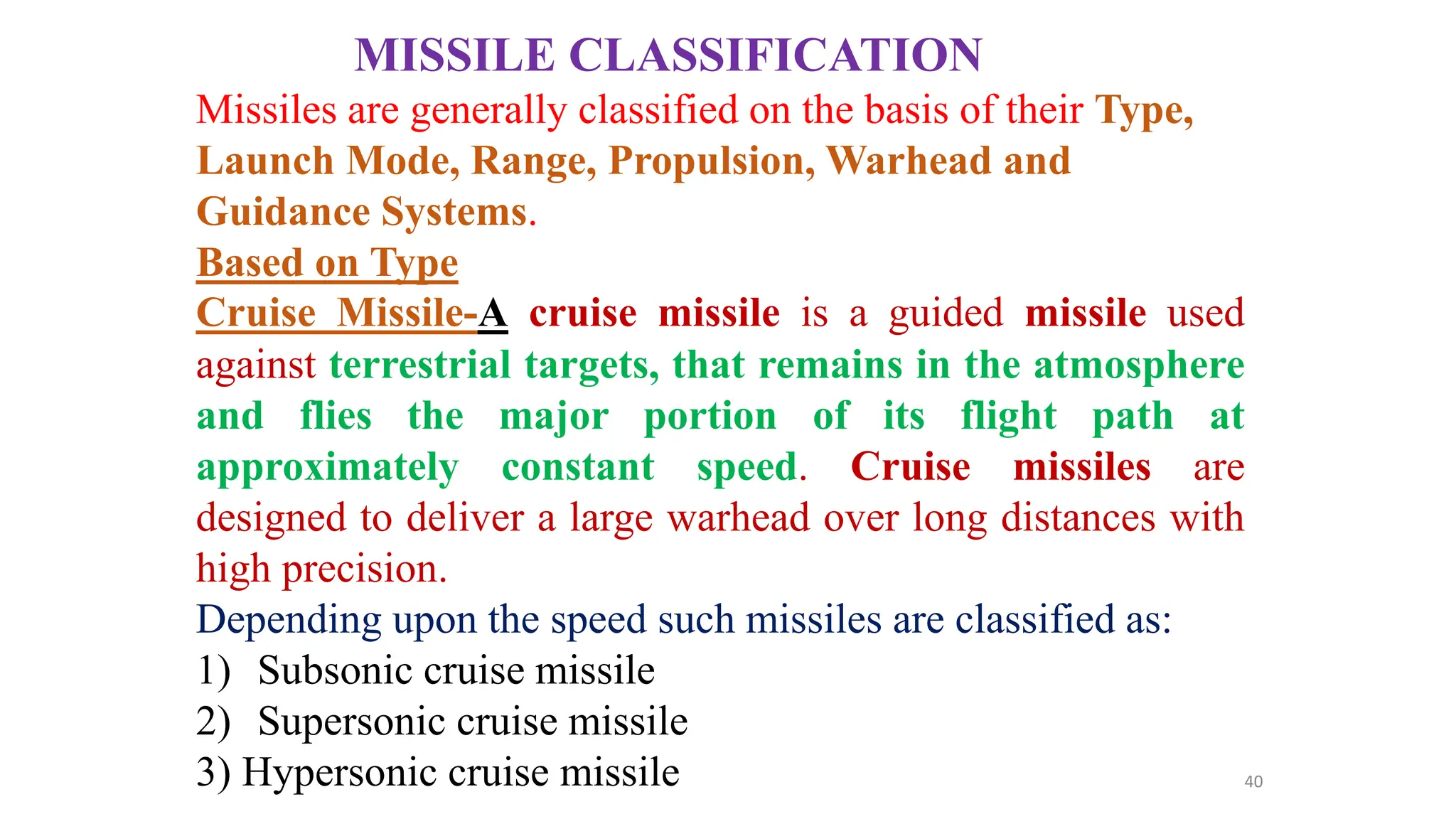 MISSILE CLASSIFICATION

Missiles are generally classified on the basis of their Type, Launch Mode, Range, Propulsion, Warhead and Guidance Systems.

Based on Type

Cruise Missile-A cruise missile is a guided missile used against terrestrial targets, that remains in the atmosphere and flies the major portion of its flight path at approximately constant speed. Cruise missiles are designed to deliver a large warhead over long distances with high precision.

Depending upon the speed such missiles are classified as:

1) Subsonic cruise missile
2) Supersonic cruise missile
3) Hypersonic cruise missile

40